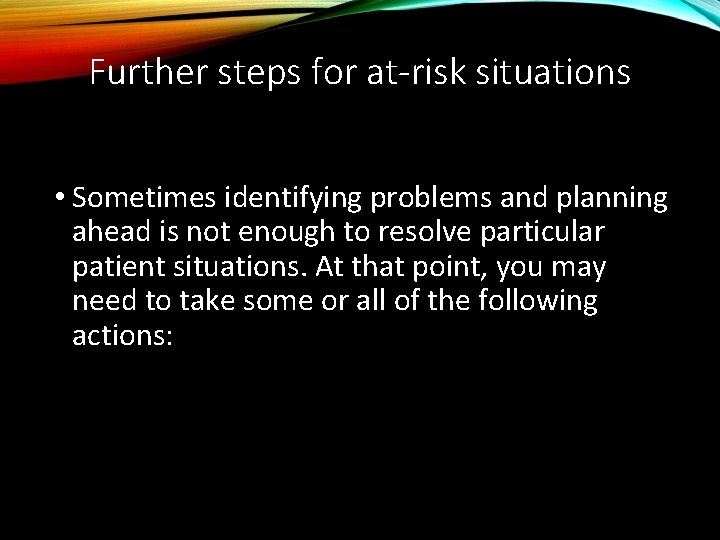 Further steps for at-risk situations

• Sometimes identifying problems and planning ahead is not enough to resolve particular patient situations. At that point, you may need to take some or all of the following actions: